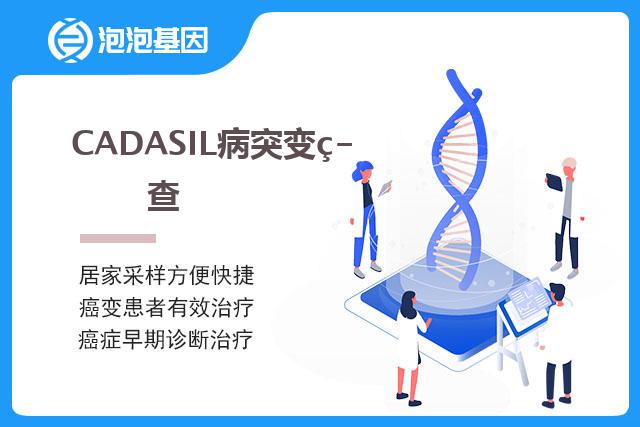 泡泡基因

CADASIL病突变ç-查

居家采样方便快捷
癌变患者有效治疗
癌症早期诊断治疗